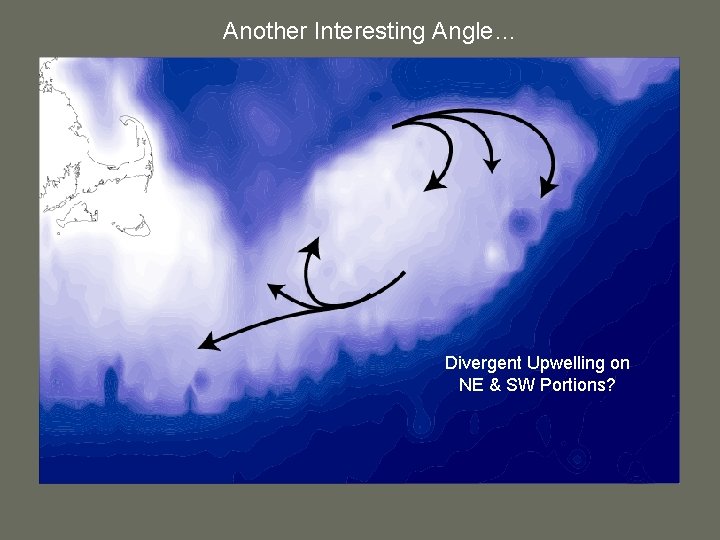 Another Interesting Angle…

Divergent Upwelling on NE & SW Portions?